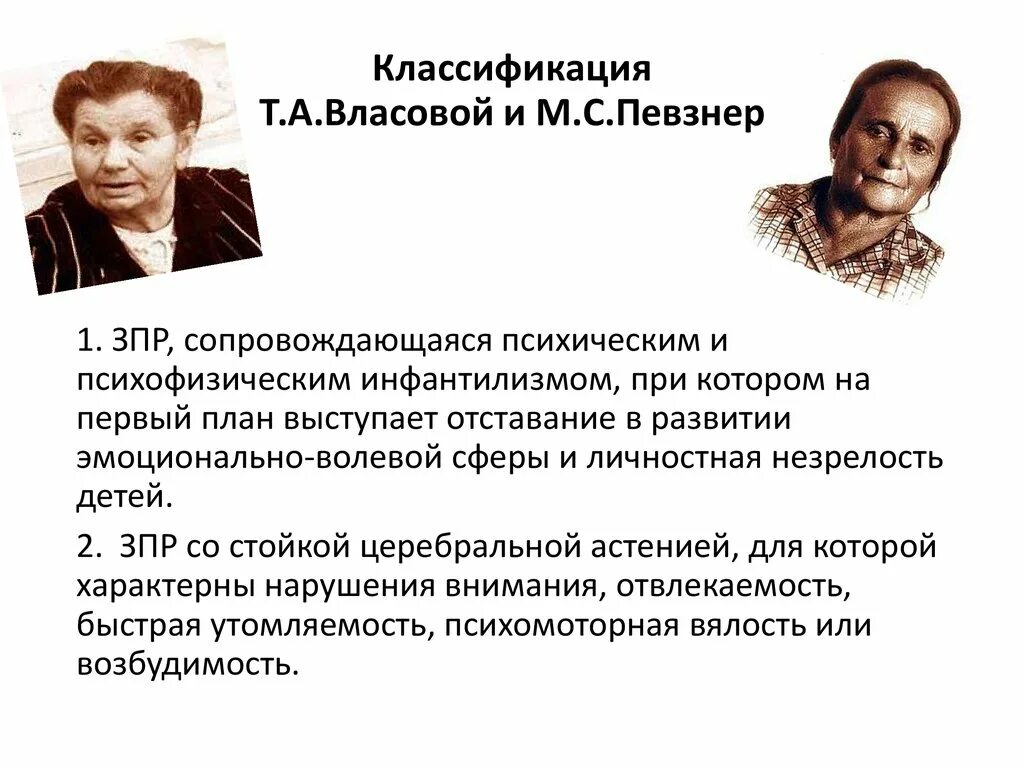 Классификация
Т.А.Власовой и М.С.Певзнер

1. ЗПР, сопровождающаяся психическим и психофизическим инфантилизмом, при котором на первый план выступает отставание в развитии эмоционально-волевой сферы и личностная незрелость детей.

2. ЗПР со стойкой церебральной астенией, для которой характерны нарушения внимания, отвлекаемость, быстрая утомляемость, психомоторная вялость или возбудимость.